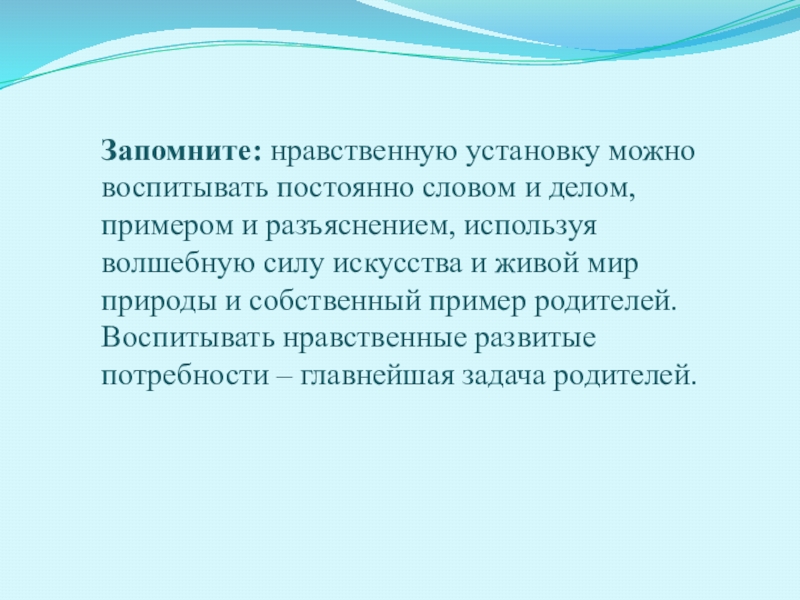 Запомните: нравственную установку можно воспитывать постоянно словом и делом, примером и разъяснением, используя волшебную силу искусства и живой мир природы и собственный пример родителей. Воспитывать нравственные развитые потребности – главнейшая задача родителей.